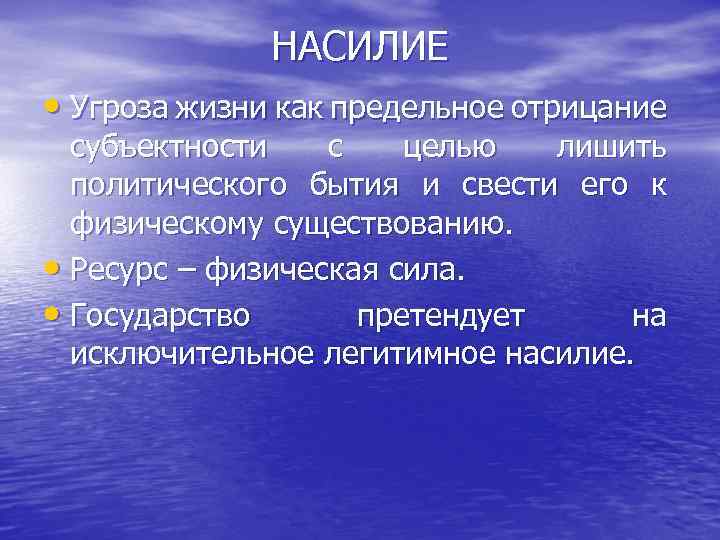 НАСИЛИЕ

• Угроза жизни как предельное отрицание субъектности с целью лишить политического бытия и свести его к физическому существованию.

• Ресурс – физическая сила.

• Государство претендует на исключительное легитимное насилие.